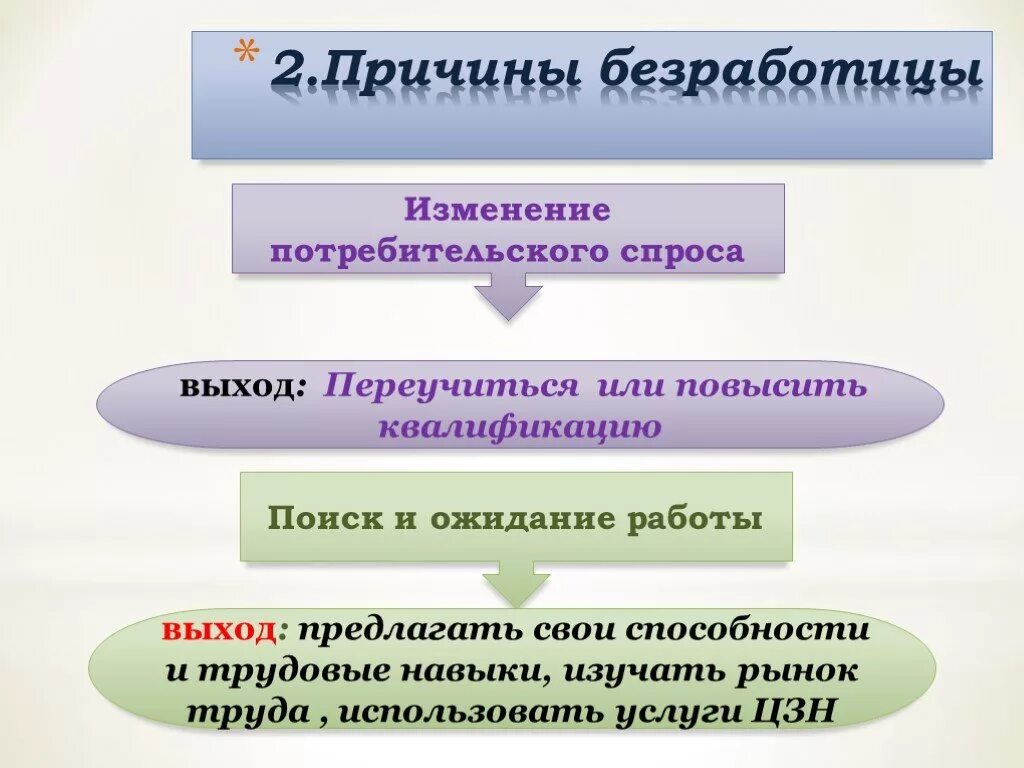 * 2.Причины безработицы

Изменение потребительского спроса

выход: Переучиться или повысить квалификацию

Поиск и ожидание работы

выход: предлагать свои способности и трудовые навыки, изучать рынок труда , использовать услуги ЦЗН